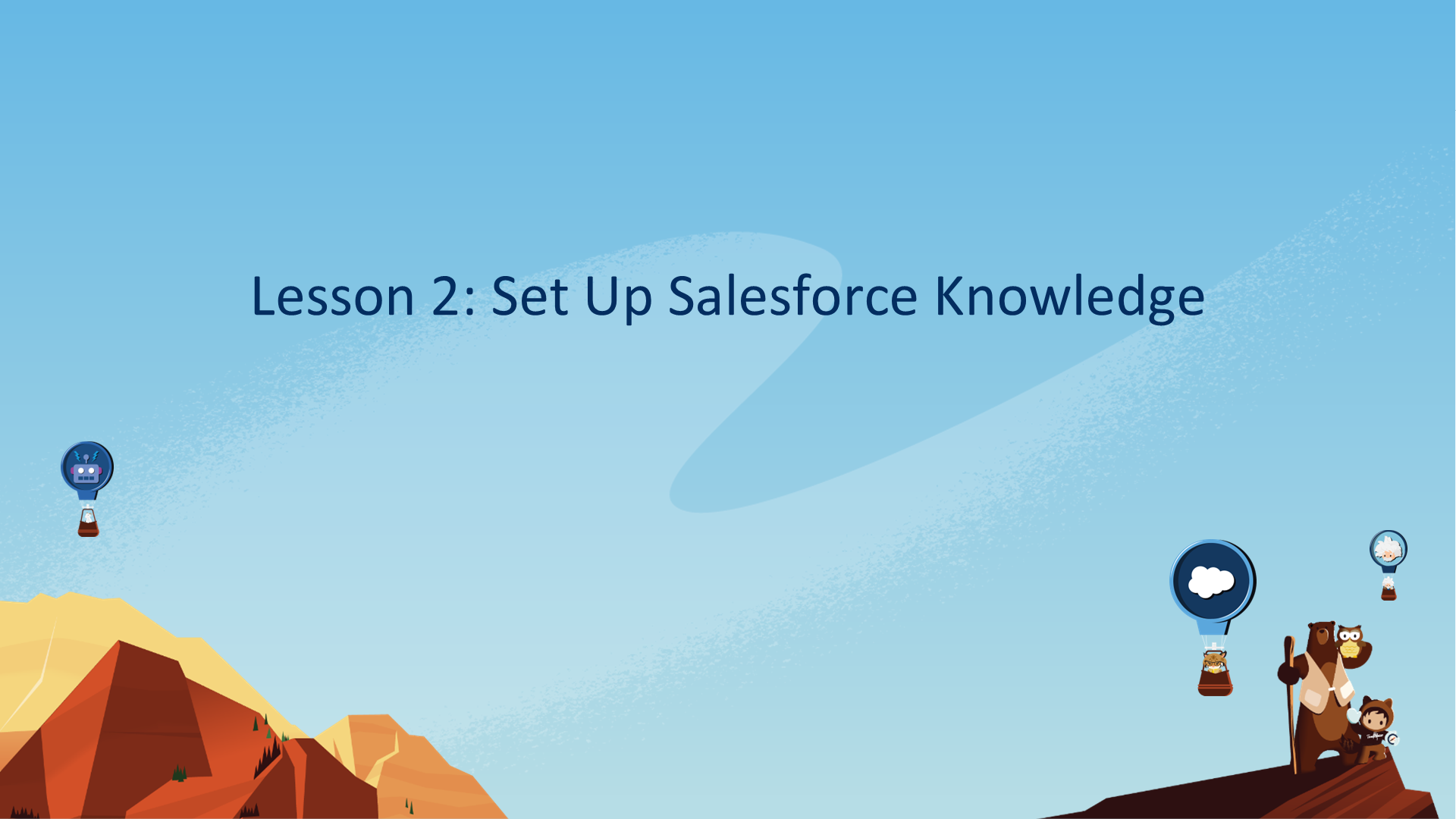 Lesson 2: Set Up Salesforce Knowledge